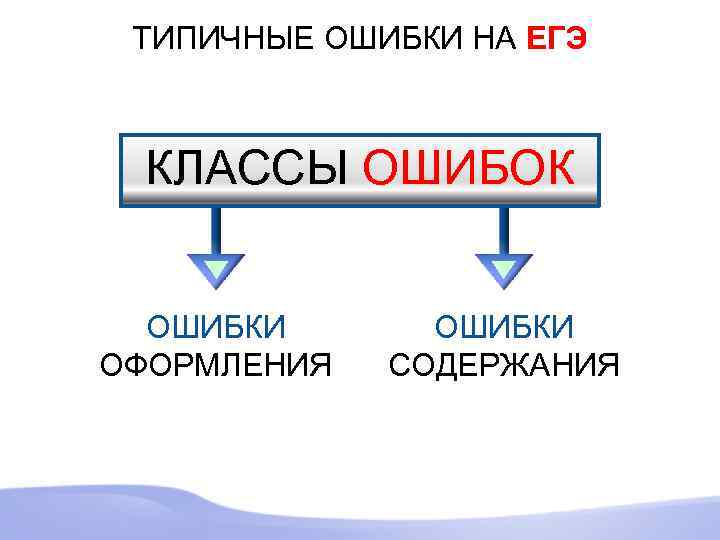 ТИПИЧНЫЕ ОШИБКИ НА ЕГЭ

КЛАССЫ ОШИБОК

ОШИБКИ ОФОРМЛЕНИЯ

ОШИБКИ СОДЕРЖАНИЯ